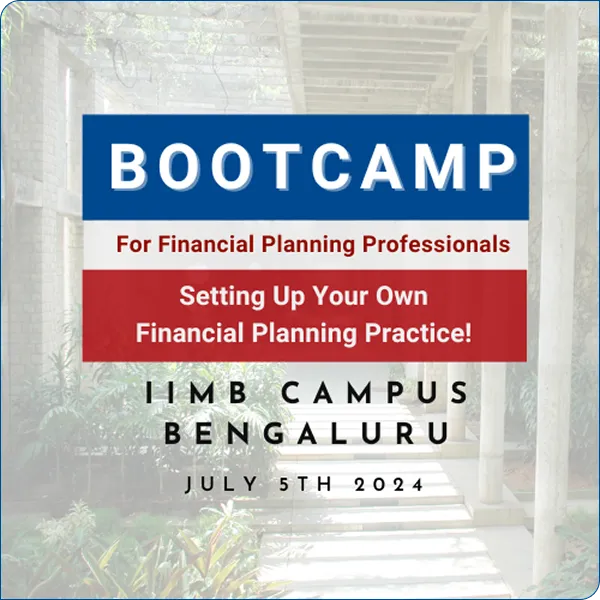 BOOTCAMP

For Financial Planning Professionals

Setting Up Your Own Financial Planning Practice!

IIMB CAMPUS
BENGALURU

JULY 5TH 2024